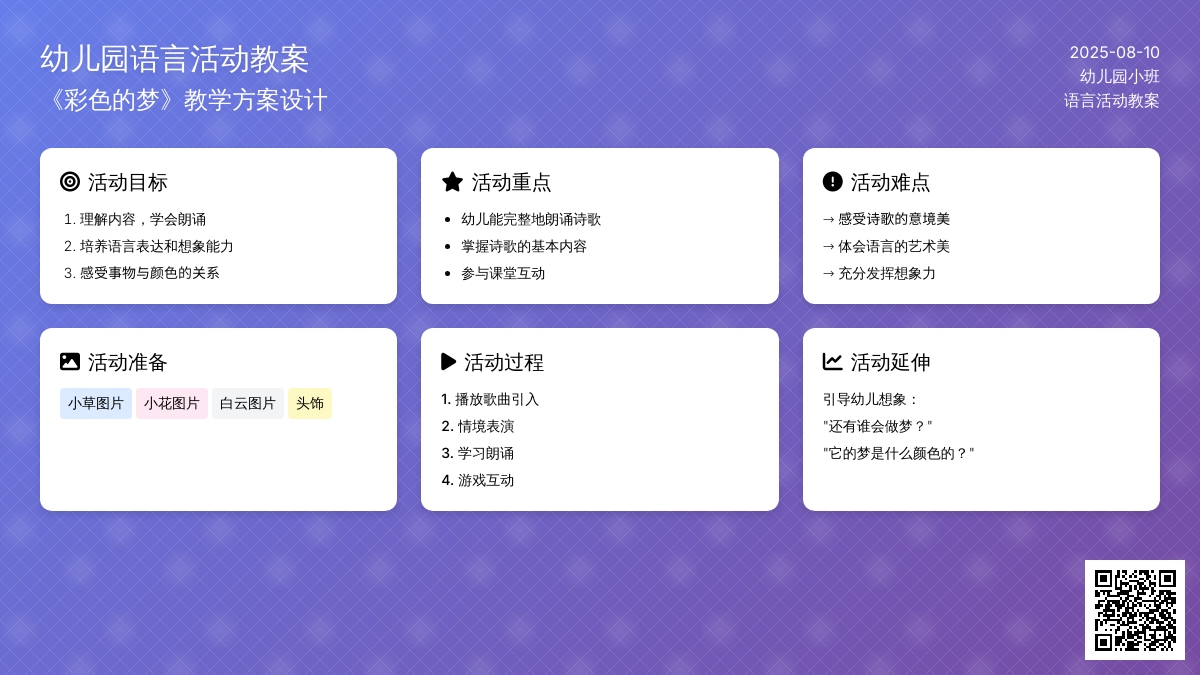 幼儿园语言活动教案
《彩色的梦》教学方案设计

2025-08-10
幼儿园小班
语言活动教案

活动目标
1. 理解内容，学会朗诵
2. 培养语言表达和想象能力
3. 感受事物与颜色的关系

活动重点
• 幼儿能完整地朗诵诗歌
• 掌握诗歌的基本内容
• 参与课堂互动

活动难点
→ 感受诗歌的意境美
→ 体会语言的艺术美
→ 充分发挥想象力

活动准备
小草图片 小花图片 白云图片 头饰

活动过程
1. 播放歌曲引入
2. 情境表演
3. 学习朗诵
4. 游戏互动

活动延伸
引导幼儿想象：
"还有谁会做梦？"
"它的梦是什么颜色的？"